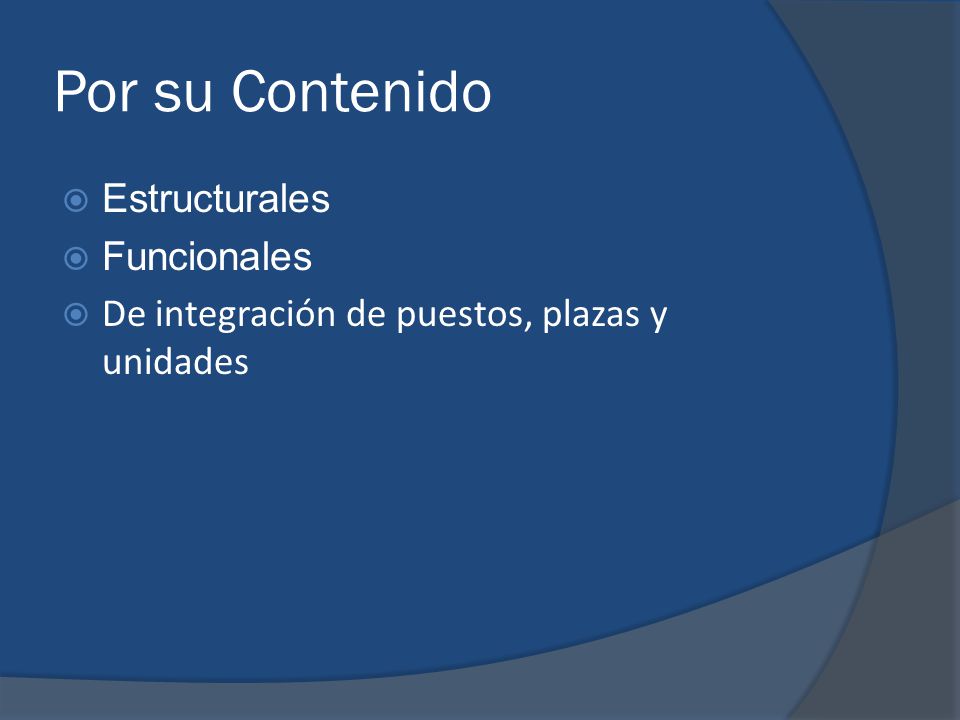 Por su Contenido

Estructurales
Funcionales
De integración de puestos, plazas y unidades